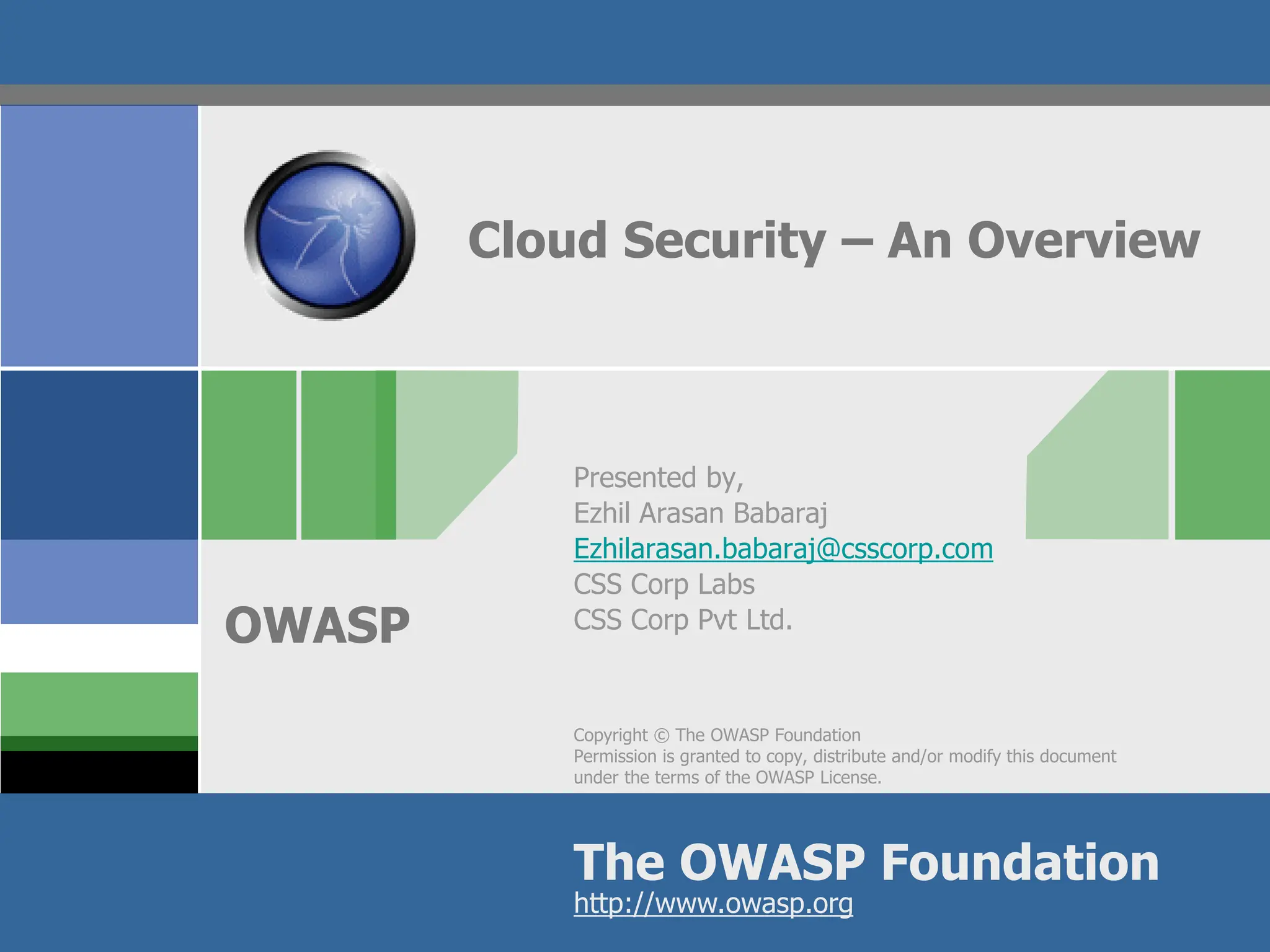 Cloud Security – An Overview

OWASP

Presented by,
Ezhil Arasan Babaraj
Ezhilarasan.babaraj@csscorp.com
CSS Corp Labs
CSS Corp Pvt Ltd.

Copyright © The OWASP Foundation
Permission is granted to copy, distribute and/or modify this document under the terms of the OWASP License.

The OWASP Foundation
http://www.owasp.org